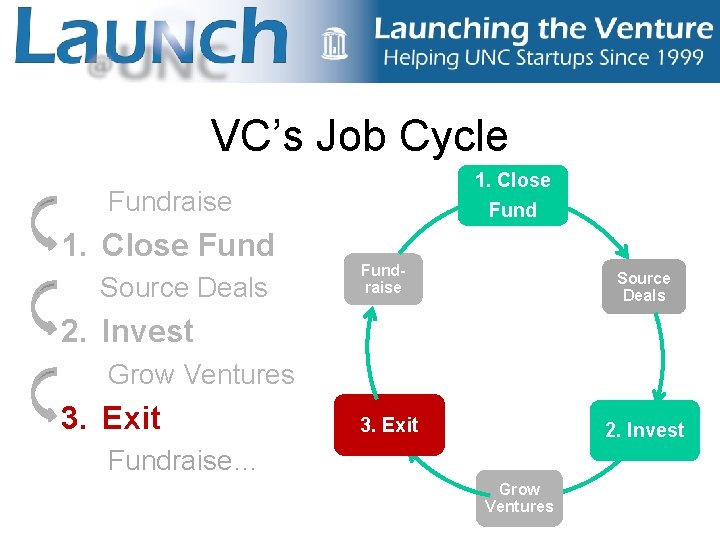 Launch @UNC

Launching the Venture
Helping UNC Startups Since 1999

VC's Job Cycle

Fundraise
1. Close Fund
Source Deals
2. Invest
Grow Ventures
3. Exit
Fundraise...

1. Close Fund

Source Deals

2. Invest

Grow Ventures

3. Exit

Fund-raise